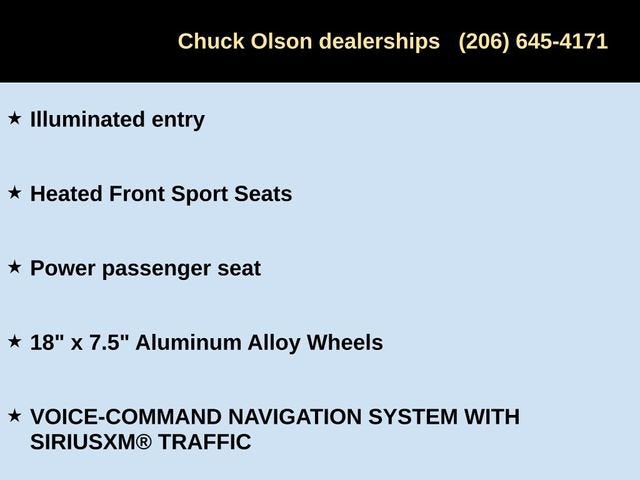 Chuck Olson dealerships (206) 645-4171

★ Illuminated entry

★ Heated Front Sport Seats

★ Power passenger seat

★ 18" x 7.5" Aluminum Alloy Wheels

★ VOICE-COMMAND NAVIGATION SYSTEM WITH SIRIUSXM® TRAFFIC